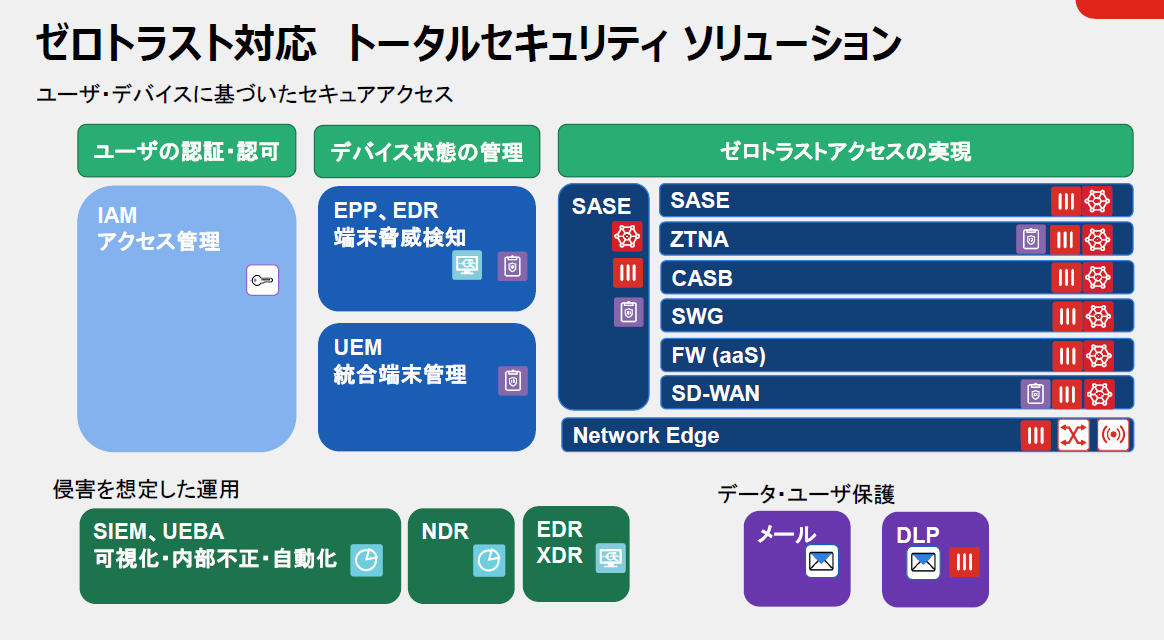 ゼロトラスト対応 トータルセキュリティ ソリューション

ユーザ・デバイスに基づいたセキュアアクセス

ユーザの認証・認可

IAM
アクセス管理

デバイス状態の管理

EPP、EDR
端末脅威検知

UEM
統合端末管理

ゼロトラストアクセスの実現

SASE

SASE

ZTNA

CASB

SWG

FW (aaS)

SD-WAN

Network Edge

侵害を想定した運用

SIEM、UEBA
可視化・内部不正・自動化

NDR

EDR
XDR

データ・ユーザ保護

メール

DLP